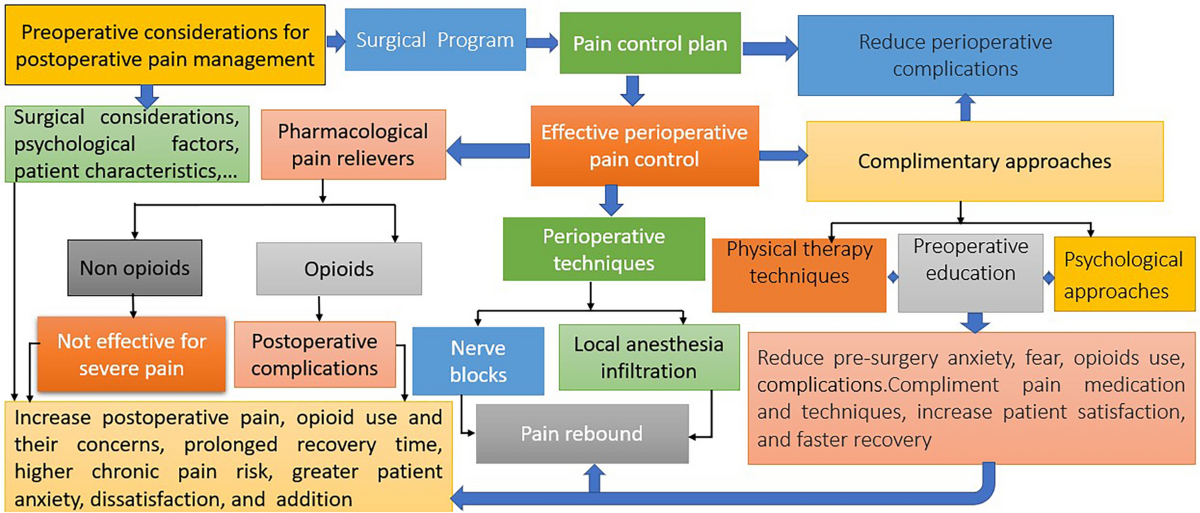 Preoperative considerations for postoperative pain management

Surgical Program

Pain control plan

Reduce perioperative complications

Surgical considerations, psychological factors, patient characteristics,...

Pharmacological pain relievers

Effective perioperative pain control

Complimentary approaches

Non opioids

Opioids

Perioperative techniques

Physical therapy techniques

Preoperative education

Psychological approaches

Not effective for severe pain

Postoperative complications

Nerve blocks

Local anesthesia infiltration

Reduce pre-surgery anxiety, fear, opioids use, complications.Compliment pain medication and techniques, increase patient satisfaction, and faster recovery

Increase postoperative pain, opioid use and their concerns, prolonged recovery time, higher chronic pain risk, greater patient anxiety, dissatisfaction, and addition

Pain rebound